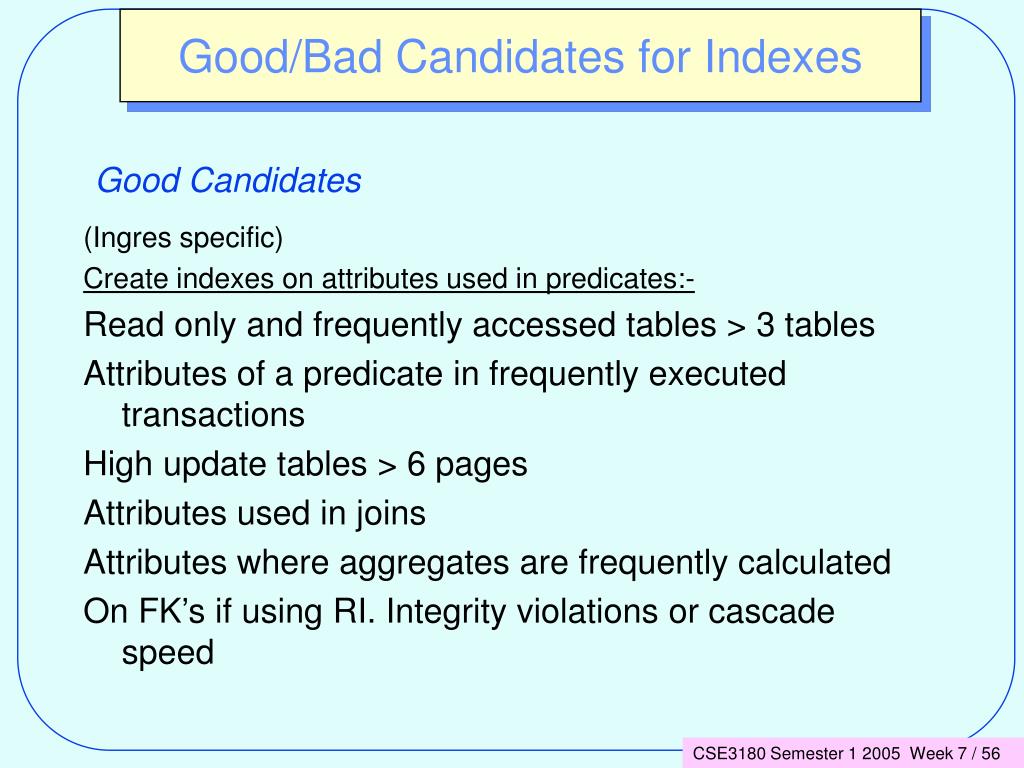 Good/Bad Candidates for Indexes

Good Candidates

(Ingres specific)

Create indexes on attributes used in predicates:-

Read only and frequently accessed tables > 3 tables

Attributes of a predicate in frequently executed transactions

High update tables > 6 pages

Attributes used in joins

Attributes where aggregates are frequently calculated

On FK’s if using RI. Integrity violations or cascade speed

CSE3180 Semester 1 2005 Week 7 / 56